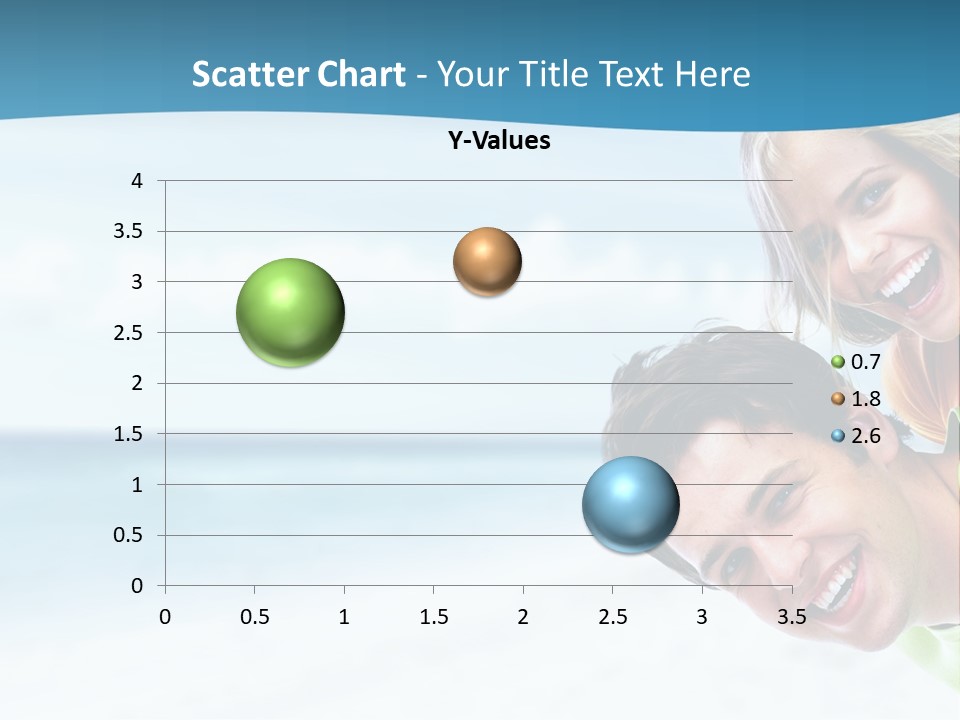 Scatter Chart - Your Title Text Here

Y-Values

4
3.5
3
2.5
2
1.5
1
0.5
0

0 0.5 1 1.5 2 2.5 3 3.5

0.7
1.8
2.6